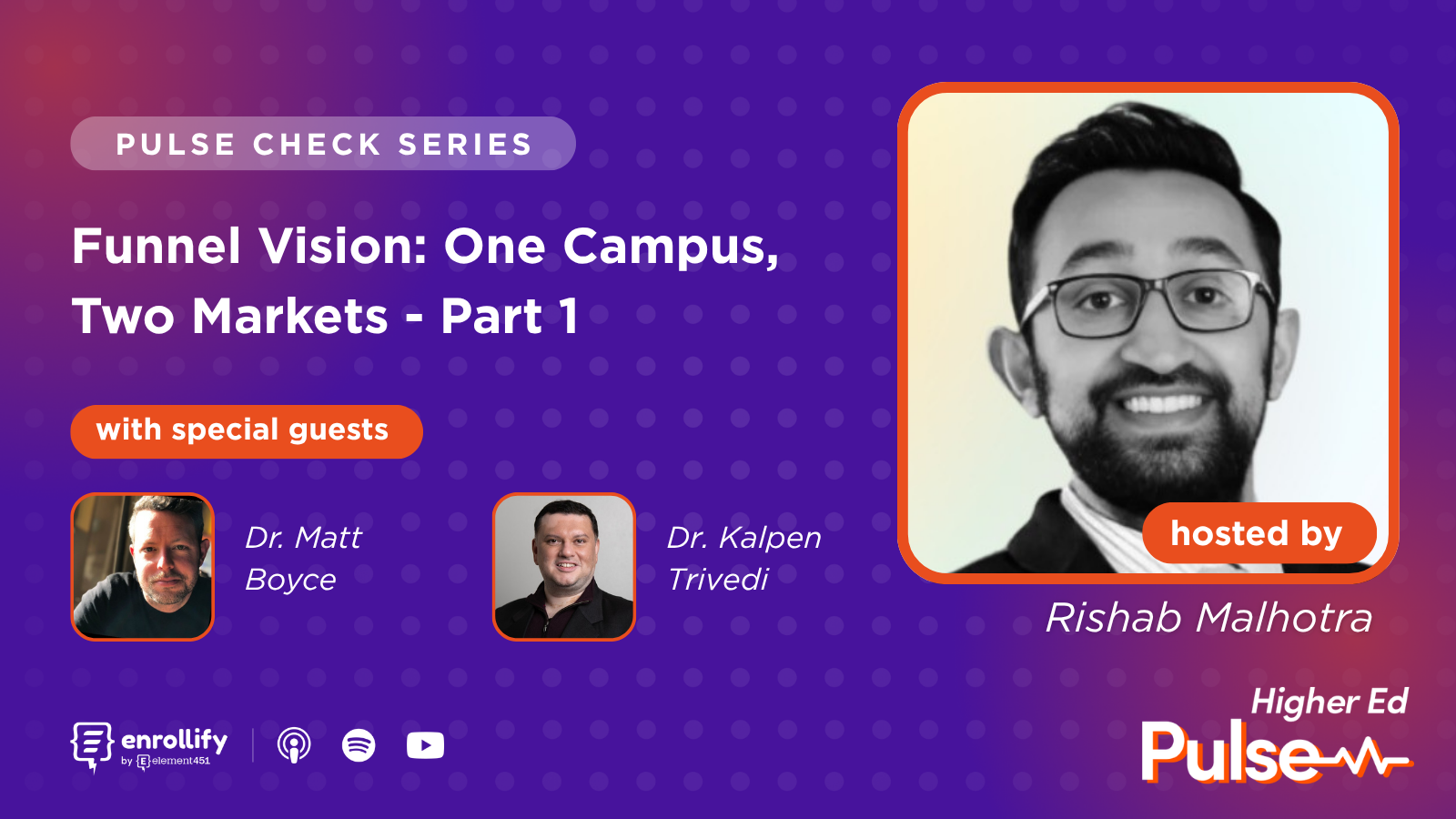 PULSE CHECK SERIES

Funnel Vision: One Campus, Two Markets - Part 1

with special guests

Dr. Matt Boyce

Dr. Kalpen Trivedi

hosted by

Rishab Malhotra

enrollify by element451

Higher Ed Pulse